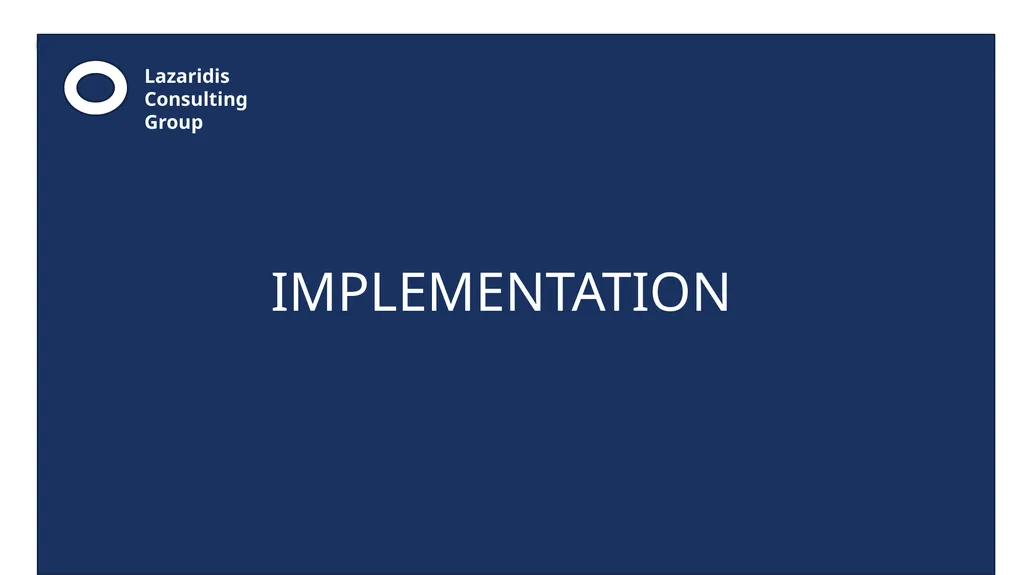 Lazaridis
Consulting
Group

IMPLEMENTATION